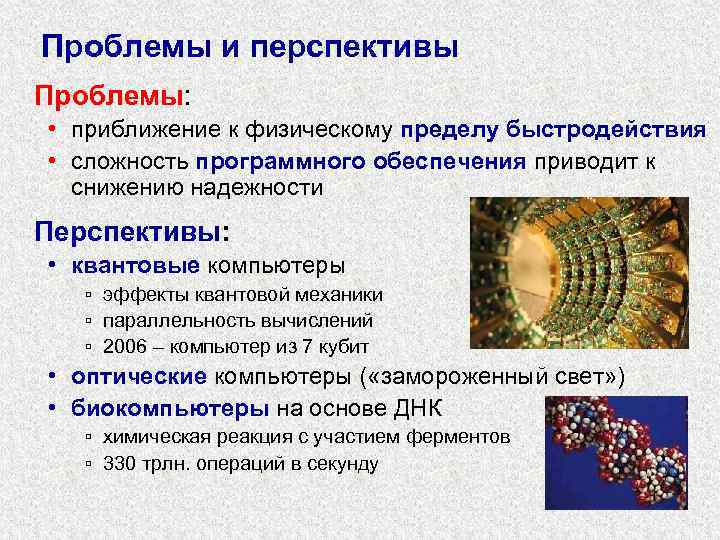 Проблемы и перспективы

Проблемы:

• приближение к физическому пределу быстродействия
• сложность программного обеспечения приводит к снижению надежности

Перспективы:

• квантовые компьютеры
  ▫ эффекты квантовой механики
  ▫ параллельность вычислений
  ▫ 2006 – компьютер из 7 кубит
• оптические компьютеры («замороженный свет»)
• биокомпьютеры на основе ДНК
  ▫ химическая реакция с участием ферментов
  ▫ 330 трлн. операций в секунду